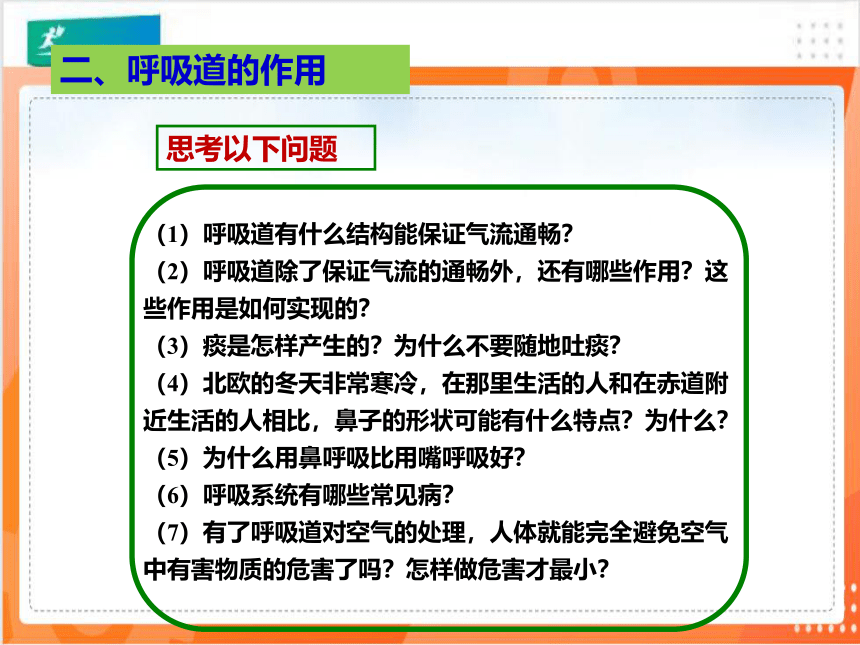 二、呼吸道的作用

思考以下问题

（1）呼吸道有什么结构能保证气流通畅？

（2）呼吸道除了保证气流的通畅外，还有哪些作用？这些作用是如何实现的？

（3）痰是怎样产生的？为什么不要随地吐痰？

（4）北欧的冬天非常寒冷，在那里生活的人和在赤道附近生活的人相比，鼻子的形状可能有什么特点？为什么？

（5）为什么用鼻呼吸比用嘴呼吸好？

（6）呼吸系统有哪些常见病？

（7）有了呼吸道对空气的处理，人体就能完全避免空气中有害物质的危害了吗？怎样做危害才最小？